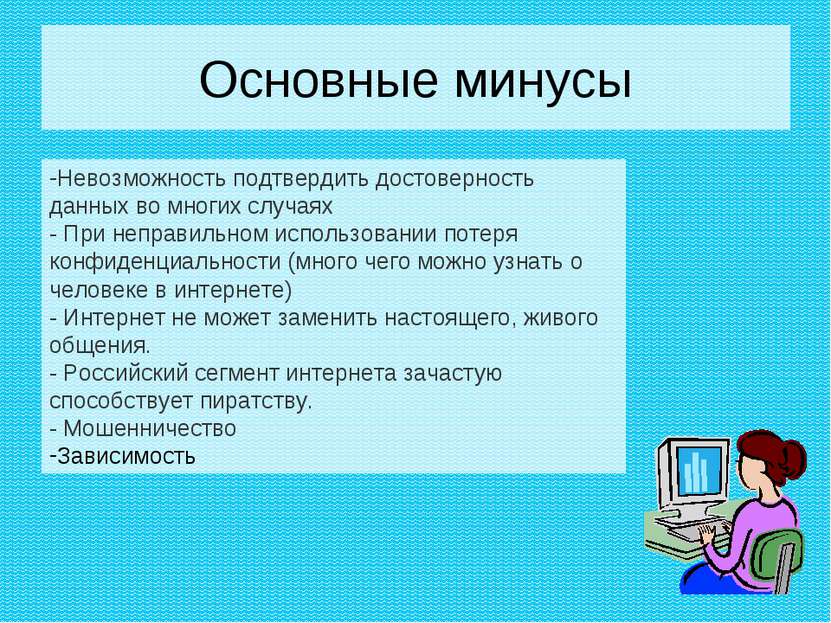 Основные минусы

-Невозможность подтвердить достоверность данных во многих случаях
- При неправильном использовании потеря конфиденциальности (много чего можно узнать о человеке в интернете)
- Интернет не может заменить настоящего, живого общения.
- Российский сегмент интернета зачастую способствует пиратству.
- Мошенничество
-Зависимость